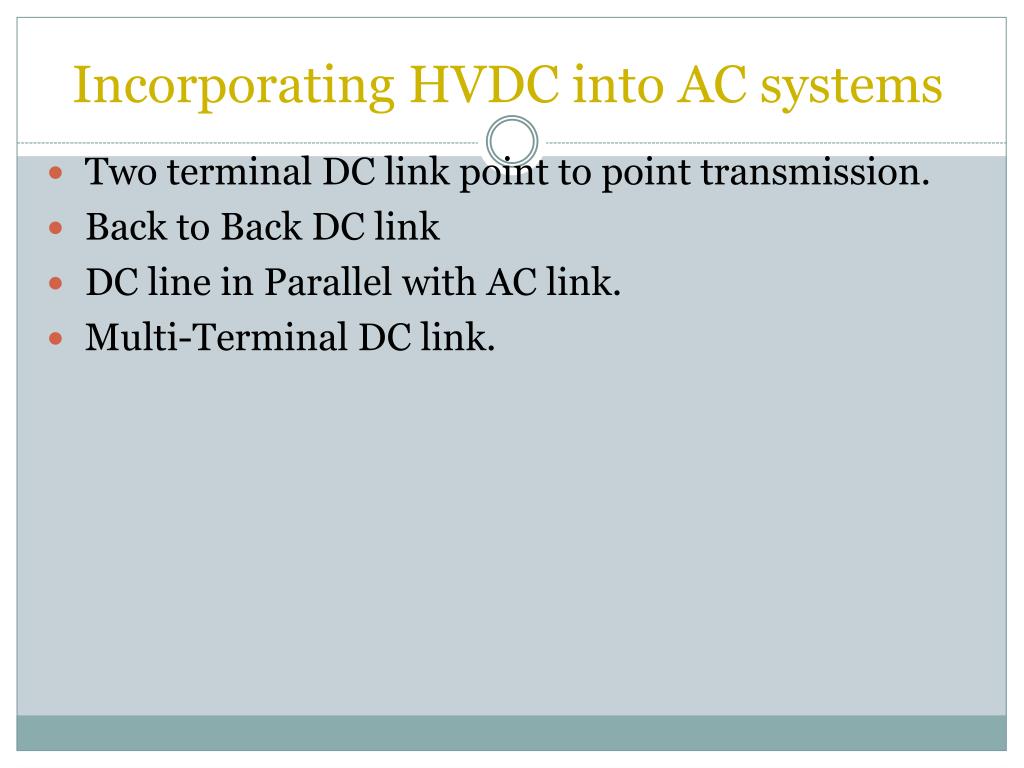 Incorporating HVDC into AC systems

- Two terminal DC link point to point transmission.
- Back to Back DC link
- DC line in Parallel with AC link.
- Multi-Terminal DC link.